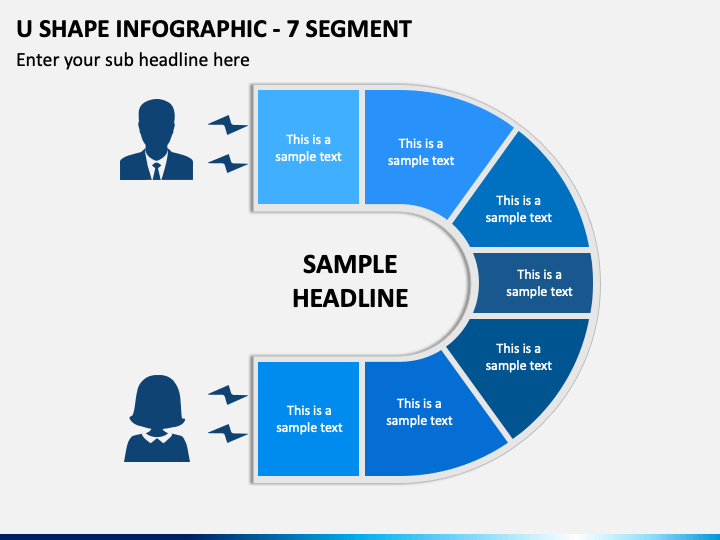 U SHAPE INFOGRAPHIC - 7 SEGMENT

Enter your sub headline here

This is a sample text

This is a sample text

This is a sample text

This is a sample text

This is a sample text

This is a sample text

This is a sample text

SAMPLE HEADLINE